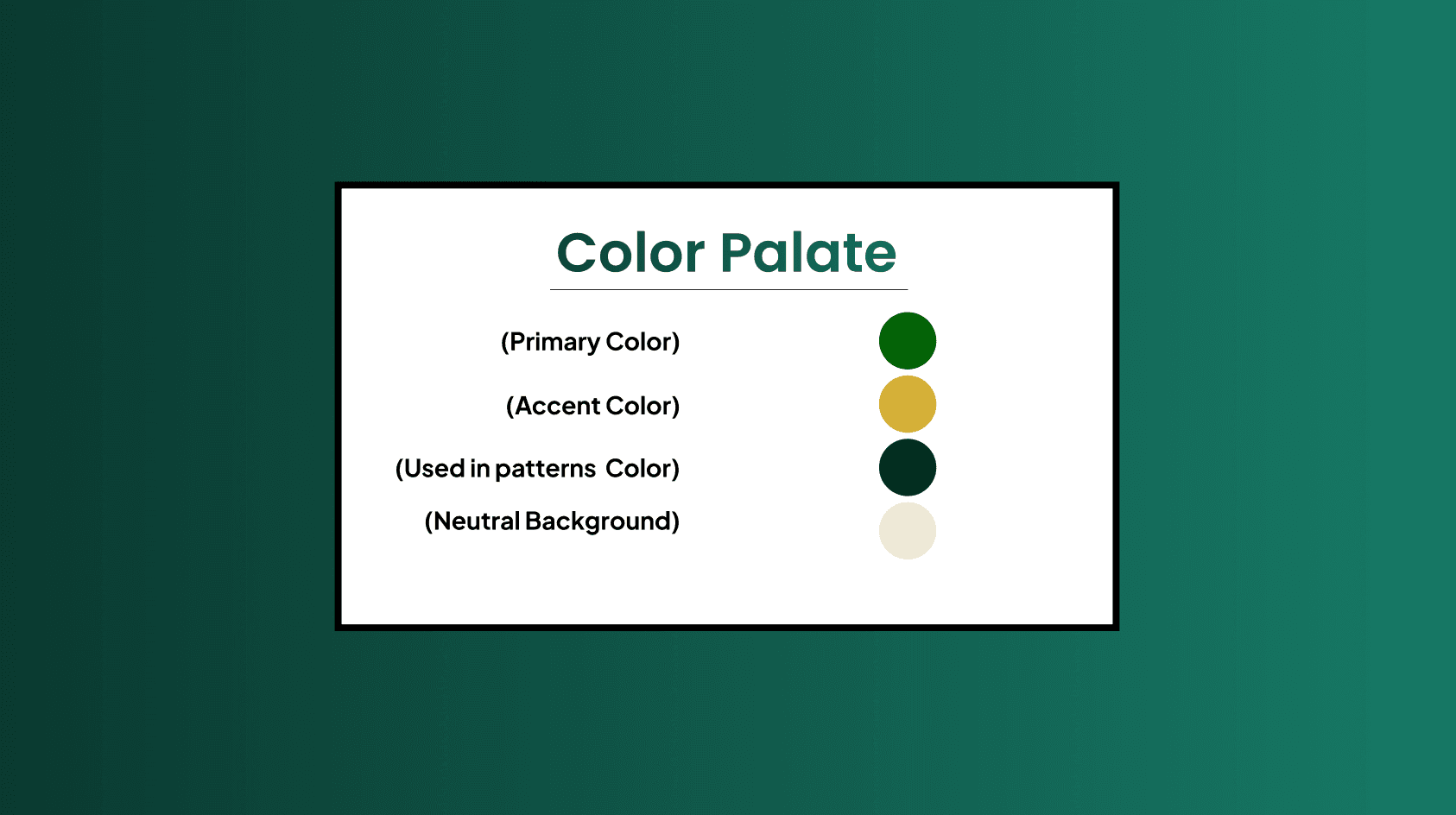 Color Palate

(Primary Color)

(Accent Color)

(Used in patterns Color)

(Neutral Background)